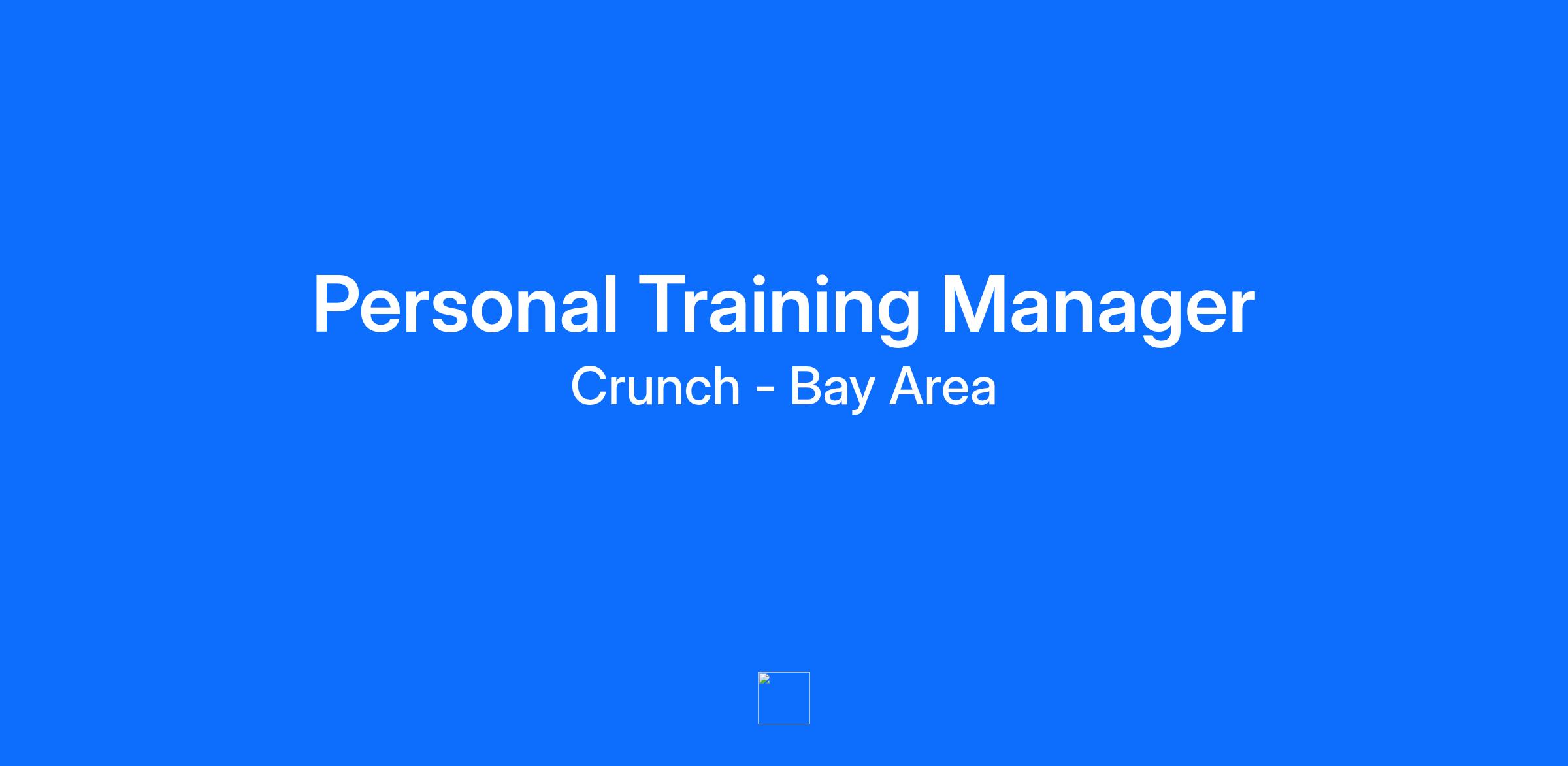 Personal Training Manager

Crunch - Bay Area